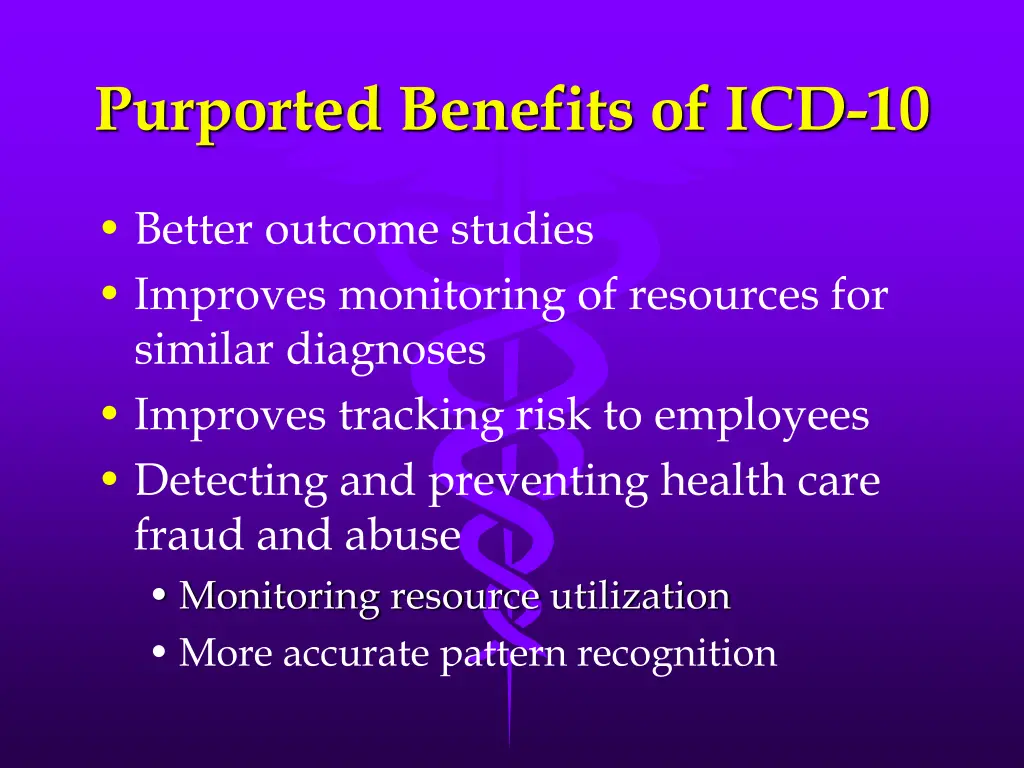 Purported Benefits of ICD-10

• Better outcome studies
• Improves monitoring of resources for similar diagnoses
• Improves tracking risk to employees
• Detecting and preventing health care fraud and abuse
  • Monitoring resource utilization
  • More accurate pattern recognition